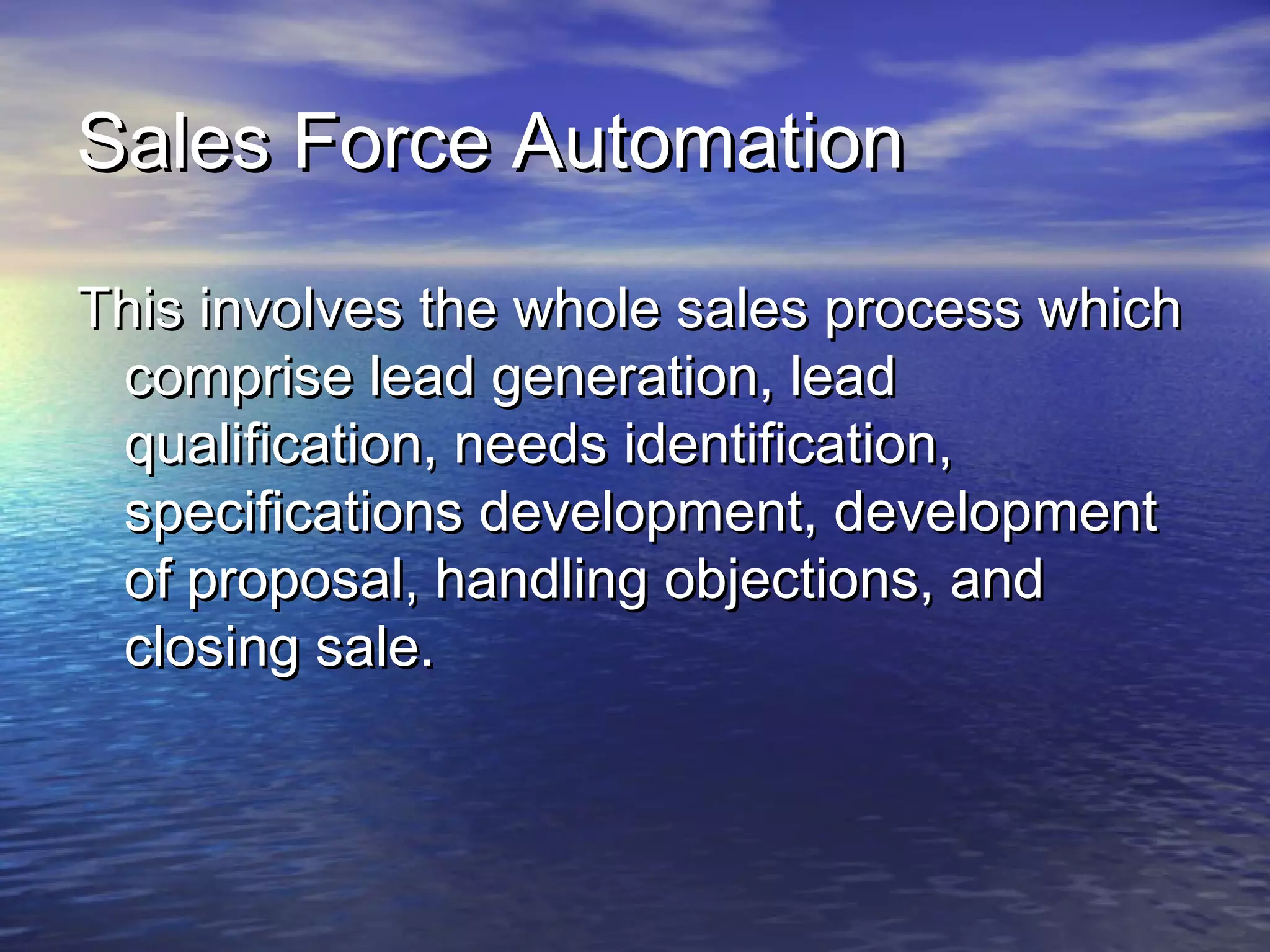 Sales Force Automation

This involves the whole sales process which comprise lead generation, lead qualification, needs identification, specifications development, development of proposal, handling objections, and closing sale.